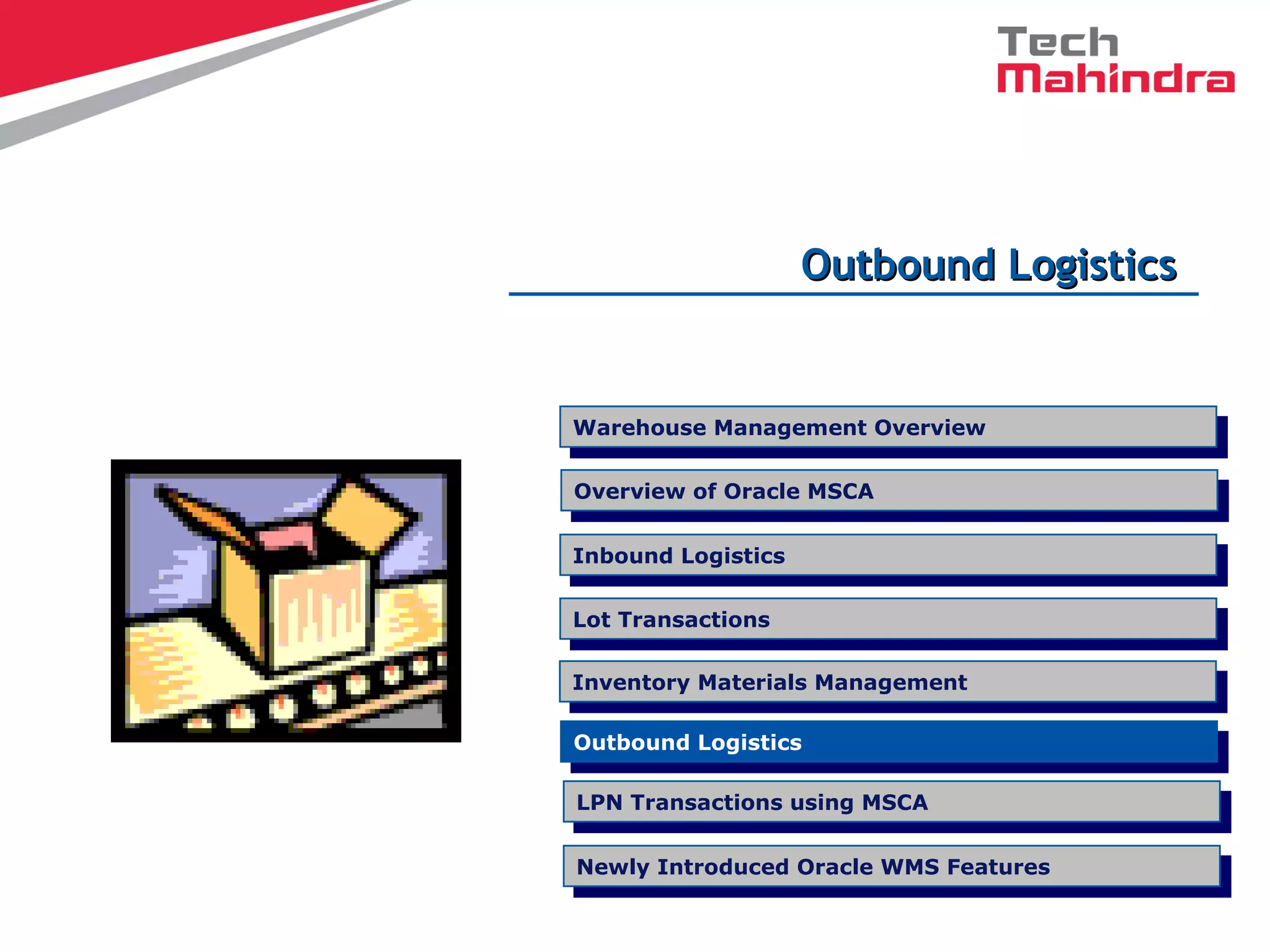 Tech Mahindra

Outbound Logistics

Warehouse Management Overview

Overview of Oracle MSCA

Inbound Logistics

Lot Transactions

Inventory Materials Management

Outbound Logistics

LPN Transactions using MSCA

Newly Introduced Oracle WMS Features